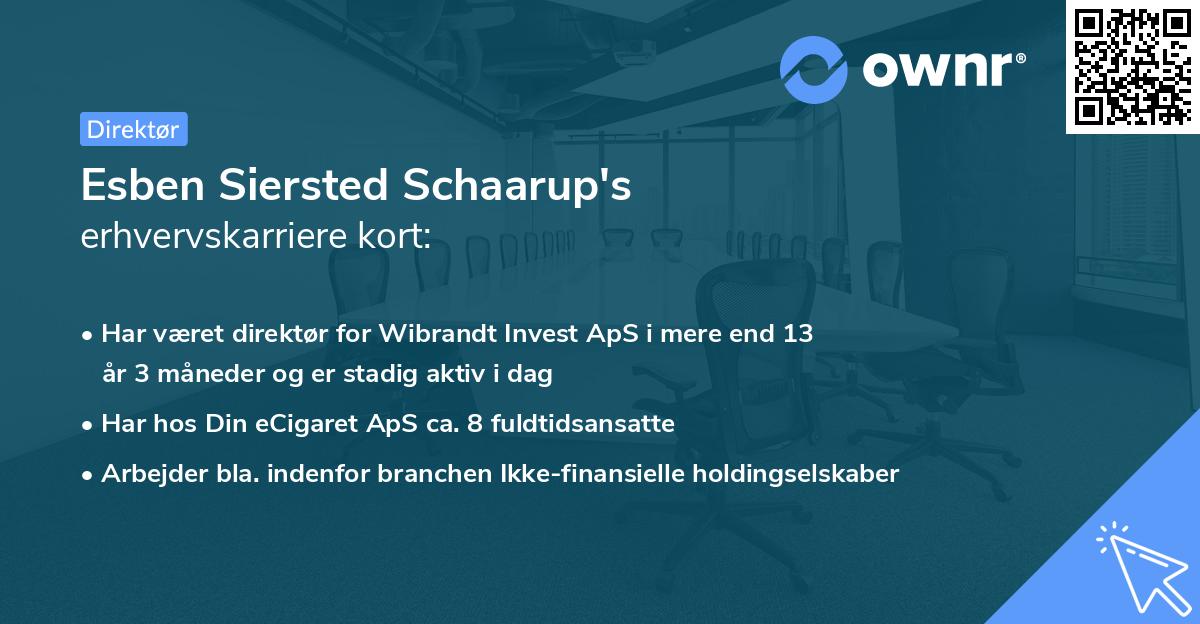 ownr®

Direktør

Esben Siersted Schaarup's
erhvervskarriere kort:

• Har været direktør for Wibrandt Invest ApS i mere end 13 år 3 måneder og er stadig aktiv i dag

• Har hos Din eCigaret ApS ca. 8 fuldtidsansatte

• Arbejder bla. indenfor branchen Ikke-finansielle holdingselskaber